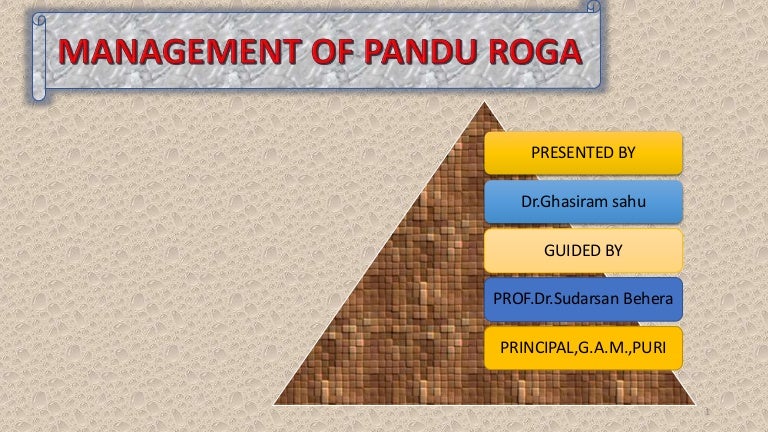 MANAGEMENT OF PANDU ROGA

PRESENTED BY

Dr.Ghasiram sahu

GUIDED BY

PROF.Dr.Sudarsan Behera

PRINCIPAL,G.A.M.,PURI

1